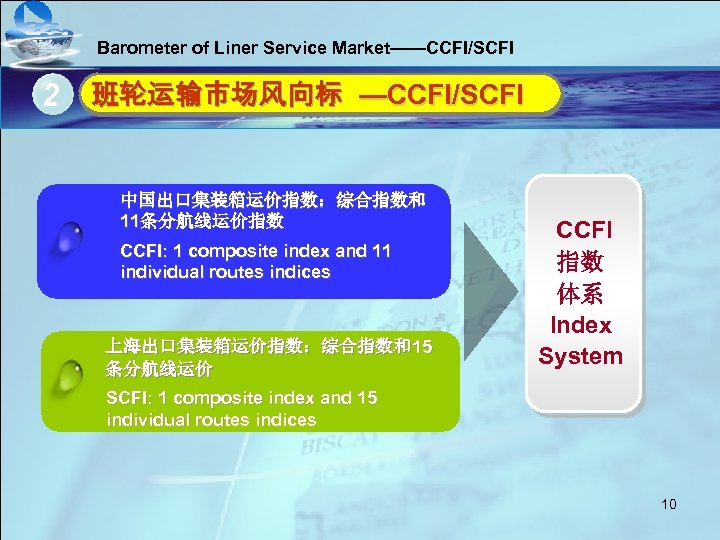 Barometer of Liner Service Market——CCFI/SCFI

2 班轮运输市场风向标 —CCFI/SCFI

中国出口集装箱运价指数：综合指数和11条分航线运价指数

CCFI: 1 composite index and 11 individual routes indices

上海出口集装箱运价指数：综合指数和15条分航线运价

SCFI: 1 composite index and 15 individual routes indices

CCFI 指数 体系 Index System

10